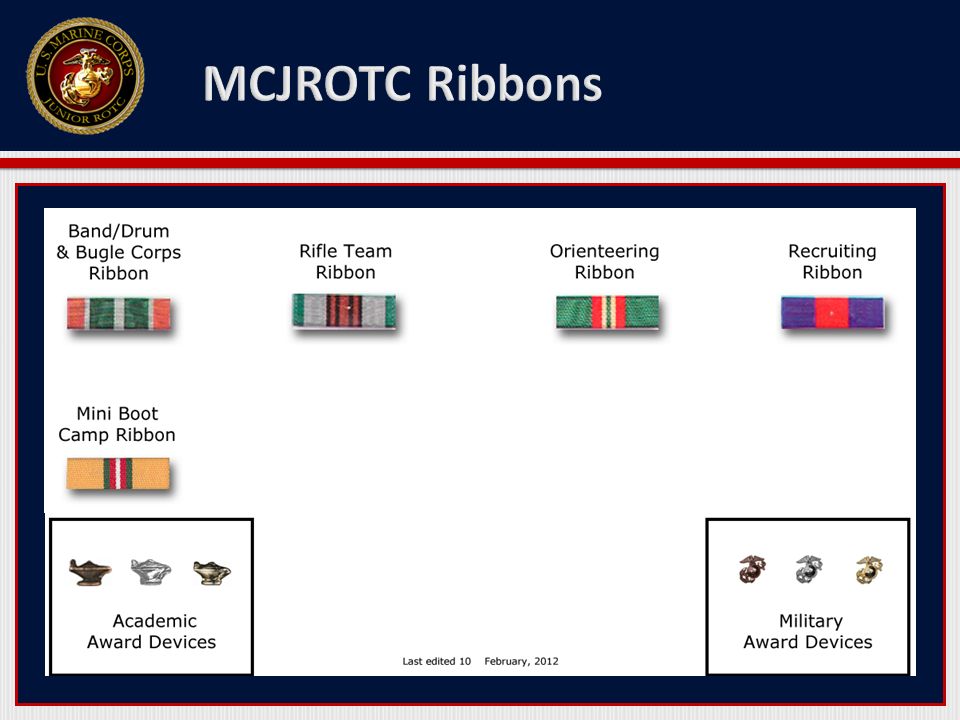 U.S. MARINE CORPS
JUNIOR ROTC

MCJROTC Ribbons

Band/Drum & Bugle Corps Ribbon

Rifle Team Ribbon

Orienteering Ribbon

Recruiting Ribbon

Mini Boot Camp Ribbon

Academic Award Devices

Last edited 10 February, 2012

Military Award Devices